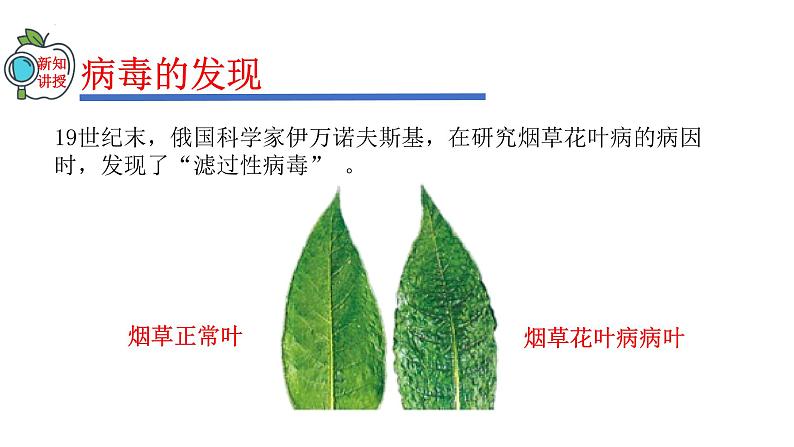 新知讲授

病毒的发现

19世纪末，俄国科学家伊万诺夫斯基，在研究烟草花叶病的病因时，发现了“滤过性病毒” 。

烟草正常叶

烟草花叶病病叶